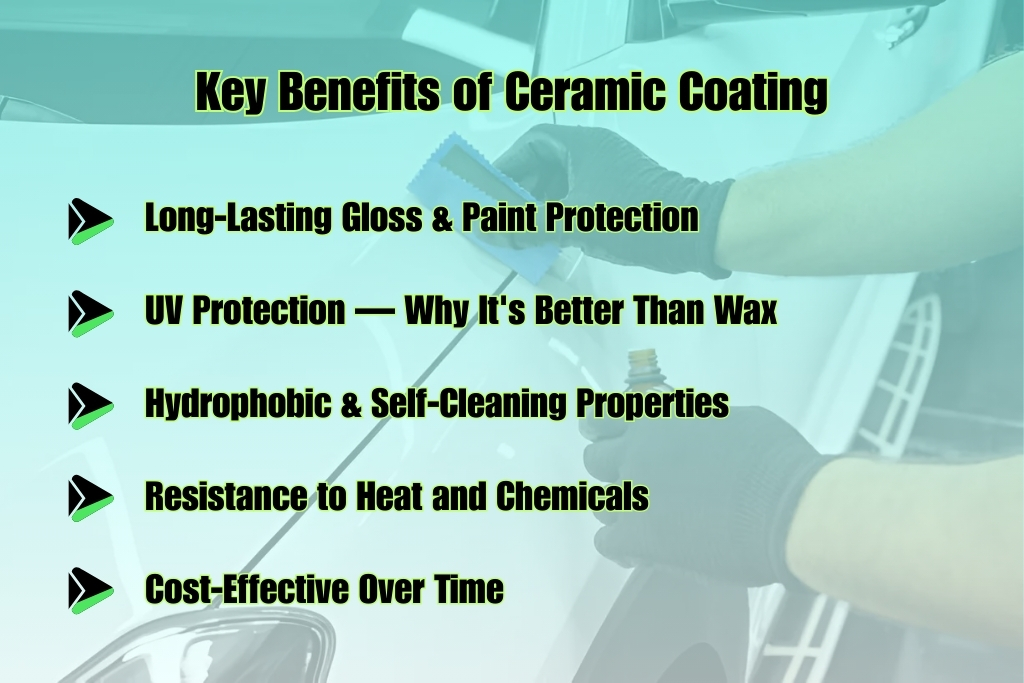 Key Benefits of Ceramic Coating

Long-Lasting Gloss & Paint Protection

UV Protection — Why It's Better Than Wax

Hydrophobic & Self-Cleaning Properties

Resistance to Heat and Chemicals

Cost-Effective Over Time